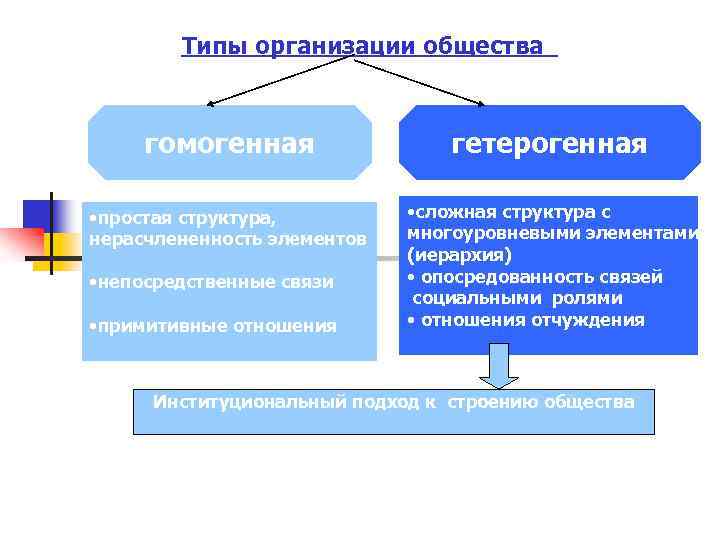 Типы организации общества

гомогенная

гетерогенная

•простая структура, нерасчлененность элементов

•непосредственные связи

•примитивные отношения

•сложная структура с многоуровневыми элементами (иерархия)
• опосредованность связей социальными ролями
• отношения отчуждения

Институциональный подход к строению общества